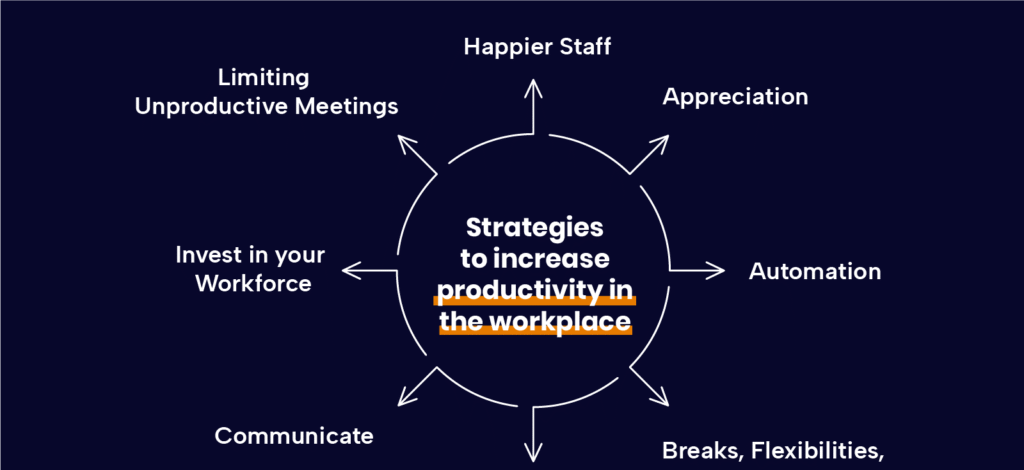 Strategies to increase productivity in the workplace

Happier Staff

Appreciation

Automation

Breaks, Flexibilities,

Communicate

Invest in your Workforce

Limiting Unproductive Meetings